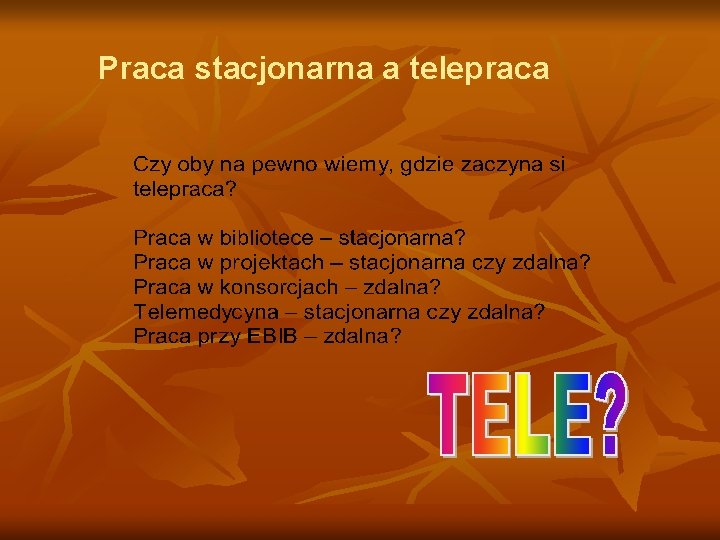 Praca stacjonarna a telepraca

Czy oby na pewno wiemy, gdzie zaczyna si telepraca?

Praca w bibliotece – stacjonarna?
Praca w projektach – stacjonarna czy zdalna?
Praca w konsorcjach – zdalna?
Telemedycyna – stacjonarna czy zdalna?
Praca przy EBIB – zdalna?

TELE?